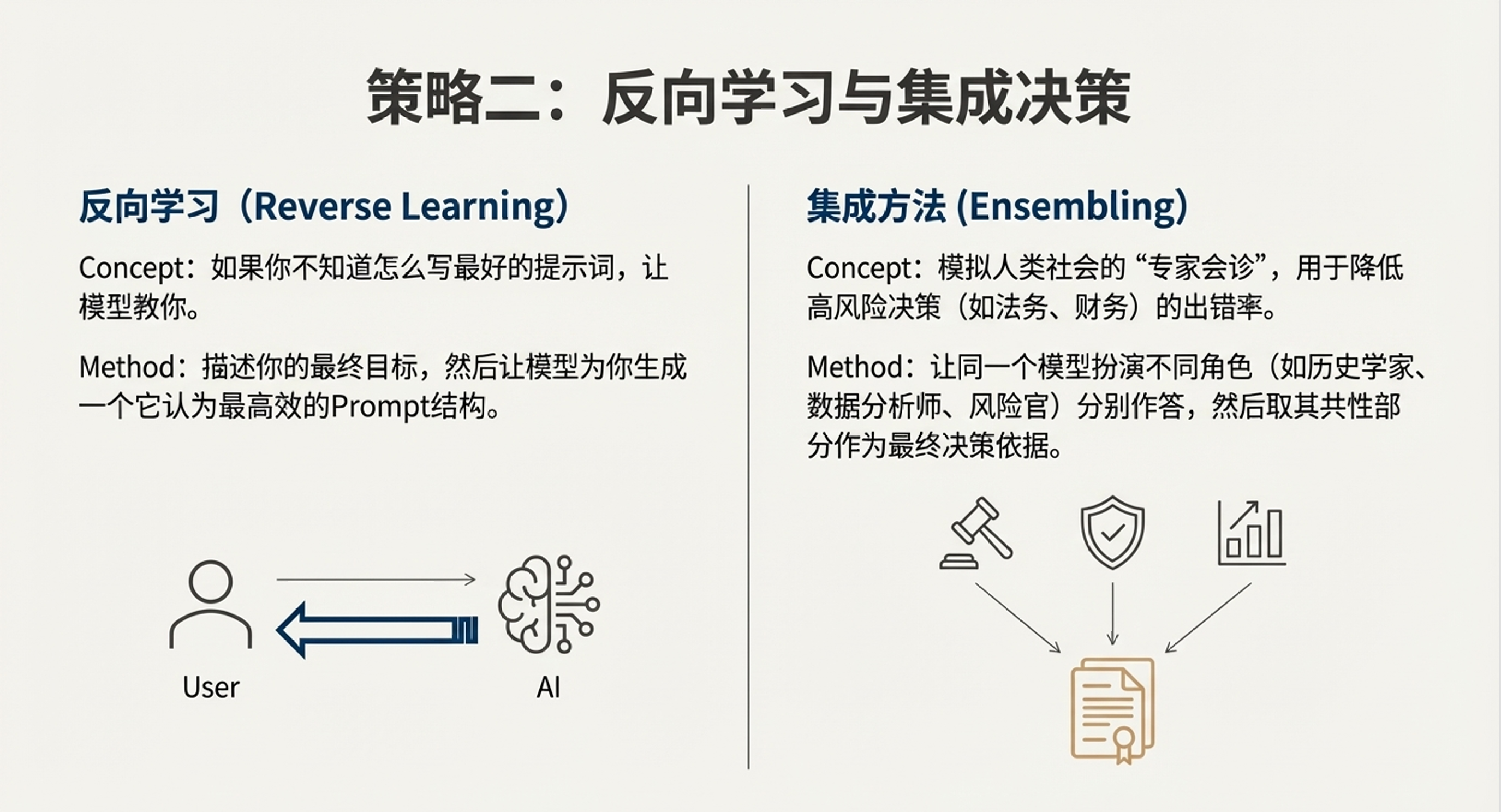 策略二：反向学习与集成决策

反向学习（Reverse Learning）

Concept：如果你不知道怎么写最好的提示词，让模型教你。

Method：描述你的最终目标，然后让模型为你生成一个它认为最高效的Prompt结构。

User

AI

集成方法 (Ensembling)

Concept：模拟人类社会的“专家会诊”，用于降低高风险决策（如法务、财务）的出错率。

Method：让同一个模型扮演不同角色（如历史学家、数据分析师、风险官）分别作答，然后取其共性部分作为最终决策依据。